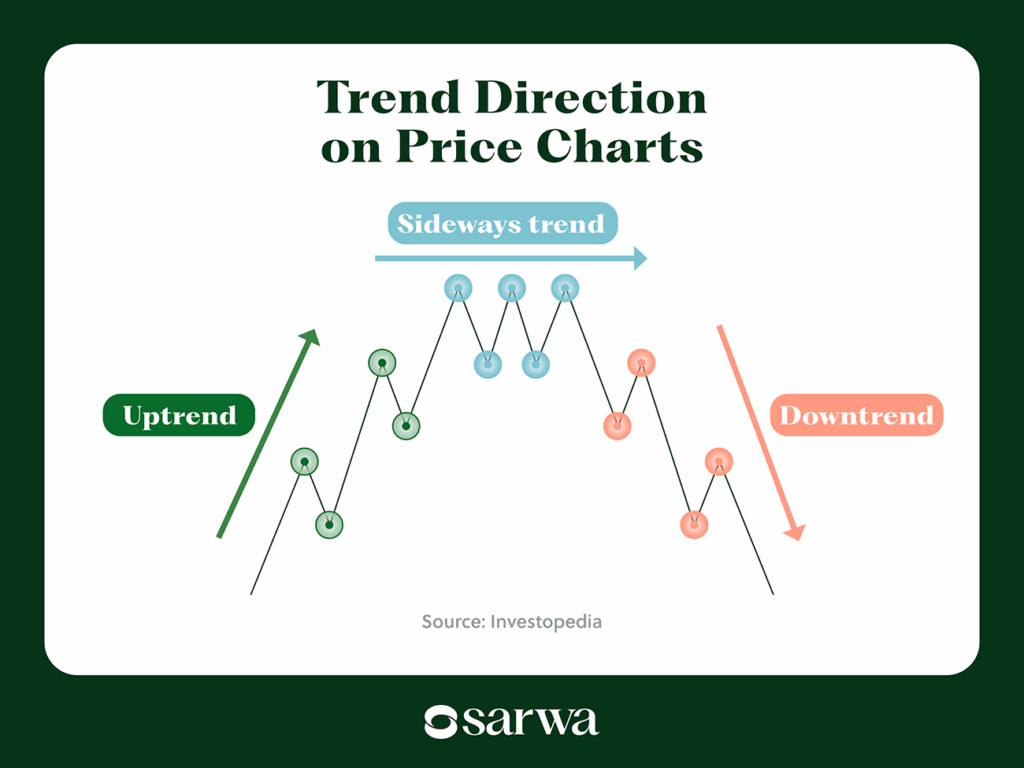 Trend Direction on Price Charts

Sideways trend

Uptrend

Downtrend

Source: Investopedia

sarwa